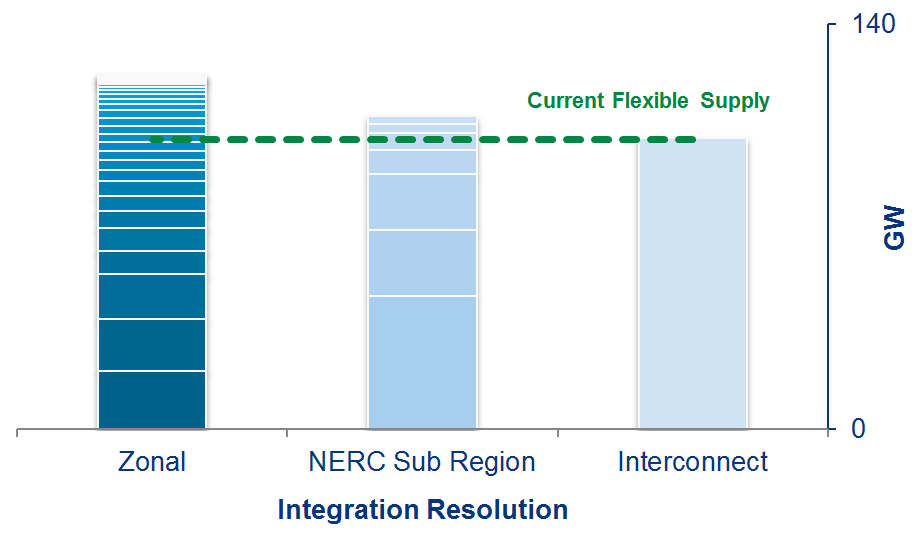 140

Current Flexible Supply

GW

0

Zonal

NERC Sub Region

Interconnect

Integration Resolution